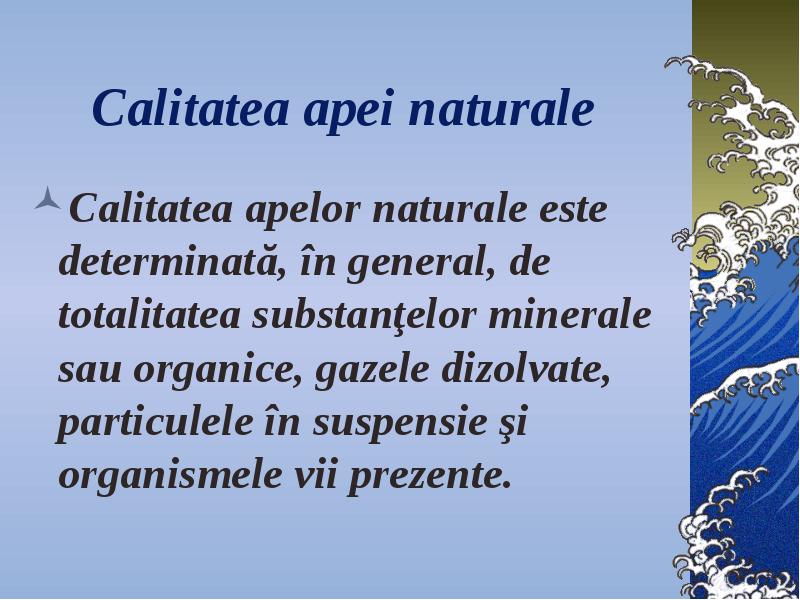 Calitatea apei naturale

Calitatea apelor naturale este determinată, în general, de totalitatea substanţelor minerale sau organice, gazele dizolvate, particulele în suspensie şi organismele vii prezente.